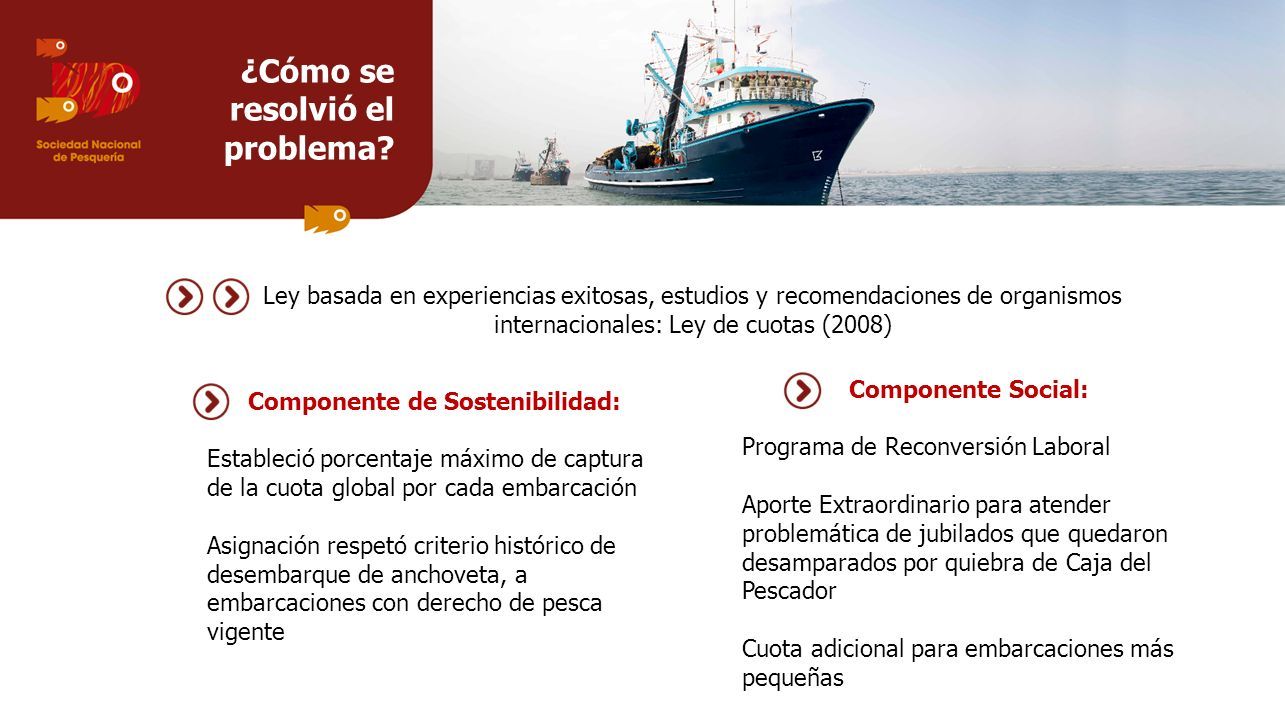 Sociedad Nacional de Pesquería

¿Cómo se resolvió el problema?

Ley basada en experiencias exitosas, estudios y recomendaciones de organismos internacionales: Ley de cuotas (2008)

Componente de Sostenibilidad:

Estableció porcentaje máximo de captura de la cuota global por cada embarcación

Asignación respetó criterio histórico de desembarque de anchoveta, a embarcaciones con derecho de pesca vigente

Componente Social:

Programa de Reconversión Laboral

Aporte Extraordinario para atender problemática de jubilados que quedaron desamparados por quiebra de Caja del Pescador

Cuota adicional para embarcaciones más pequeñas